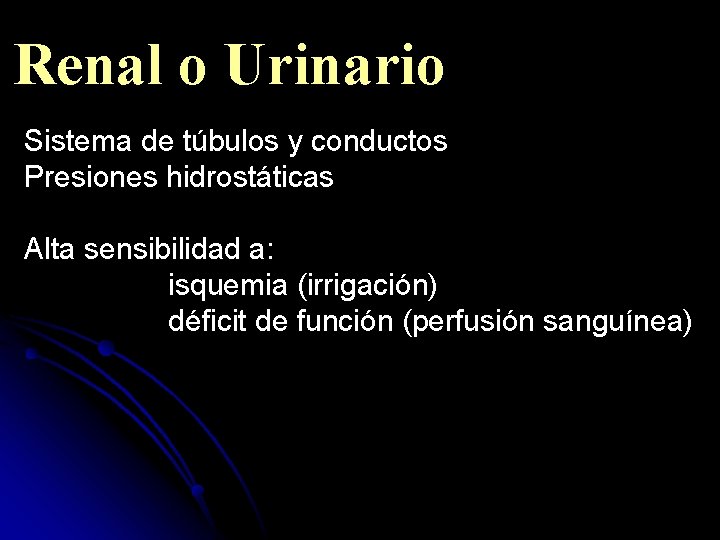 Renal o Urinario

Sistema de túbulos y conductos
Presiones hidrostáticas

Alta sensibilidad a:
isquemia (irrigación)
déficit de función (perfusión sanguínea)